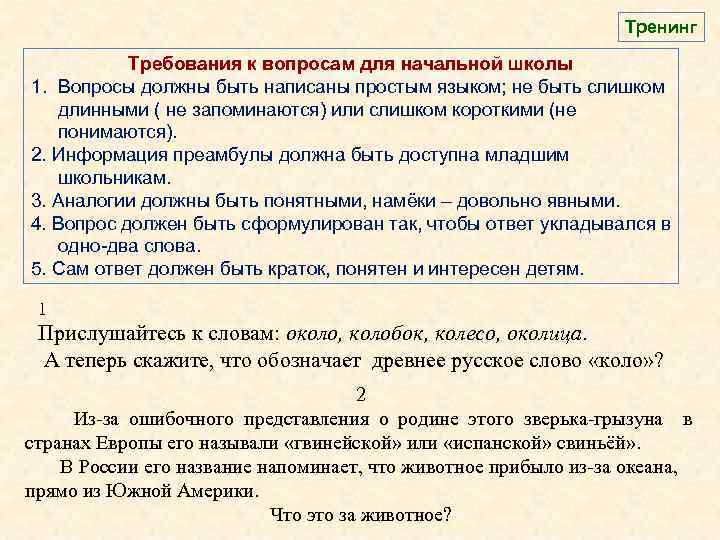 Тренинг

Требования к вопросам для начальной школы
1. Вопросы должны быть написаны простым языком; не быть слишком длинными ( не запоминаются) или слишком короткими (не понимаются).
2. Информация преамбулы должна быть доступна младшим школьникам.
3. Аналогии должны быть понятными, намёки – довольно явными.
4. Вопрос должен быть сформулирован так, чтобы ответ укладывался в одно-два слова.
5. Сам ответ должен быть краток, понятен и интересен детям.

1
Прислушайтесь к словам: около, колобок, колесо, околица.
А теперь скажите, что обозначает древнее русское слово «коло»?

2
Из-за ошибочного представления о родине этого зверька-грызуна в странах Европы его называли «гвинейской» или «испанской» свиньёй».
В России его название напоминает, что животное прибыло из-за океана, прямо из Южной Америки.
Что это за животное?